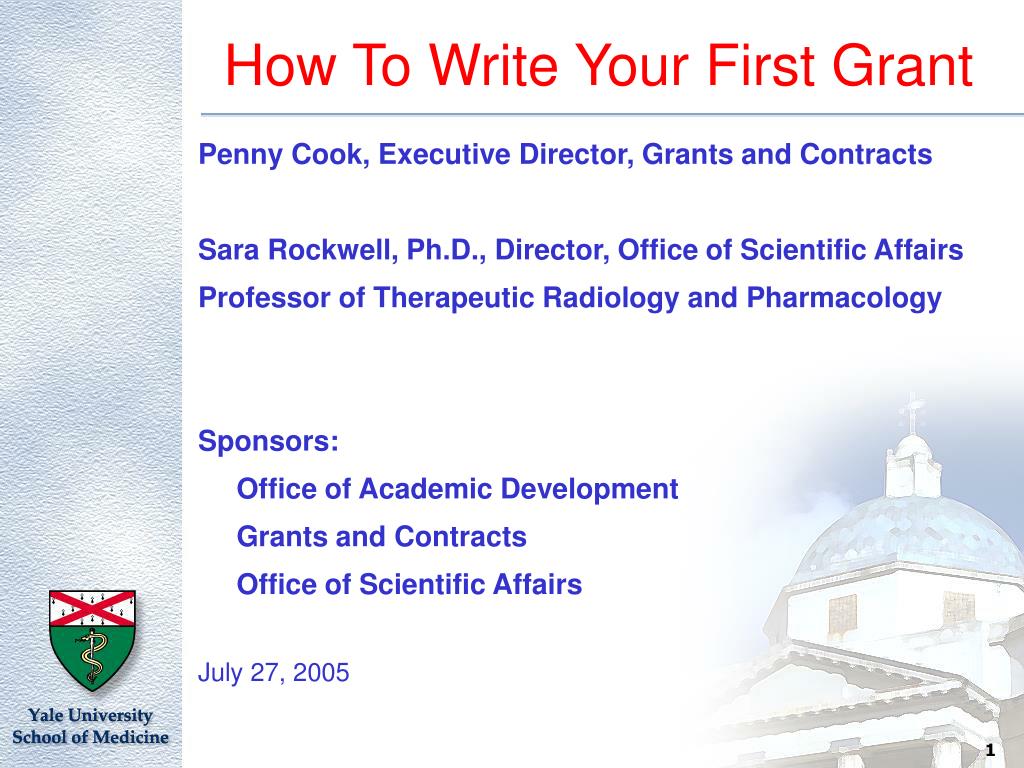 How To Write Your First Grant

Penny Cook, Executive Director, Grants and Contracts

Sara Rockwell, Ph.D., Director, Office of Scientific Affairs
Professor of Therapeutic Radiology and Pharmacology

Sponsors:
Office of Academic Development
Grants and Contracts
Office of Scientific Affairs

July 27, 2005

Yale University
School of Medicine

1